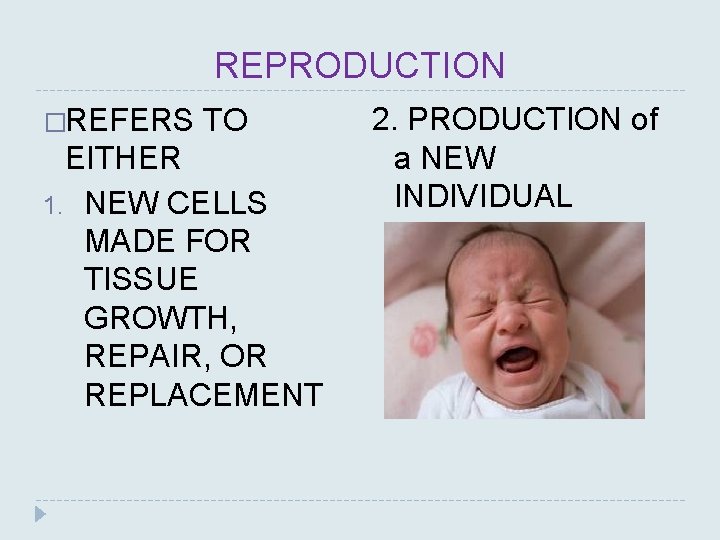 REPRODUCTION

□REFERS TO EITHER

1. NEW CELLS MADE FOR TISSUE GROWTH, REPAIR, OR REPLACEMENT

2. PRODUCTION of a NEW INDIVIDUAL